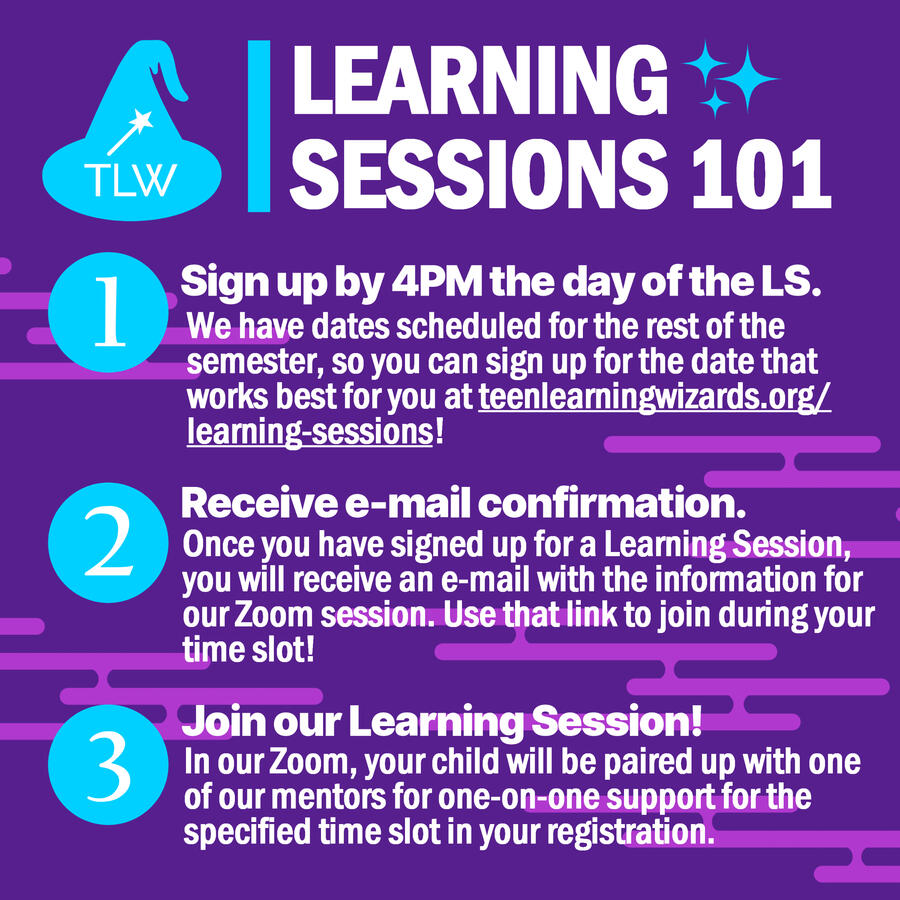 TLW

LEARNING SESSIONS 101

1 Sign up by 4PM the day of the LS.
We have dates scheduled for the rest of the semester, so you can sign up for the date that works best for you at teenlearningwizards.org/learning-sessions!

2 Receive e-mail confirmation.
Once you have signed up for a Learning Session, you will receive an e-mail with the information for our Zoom session. Use that link to join during your time slot!

3 Join our Learning Session!
In our Zoom, your child will be paired up with one of our mentors for one-on-one support for the specified time slot in your registration.